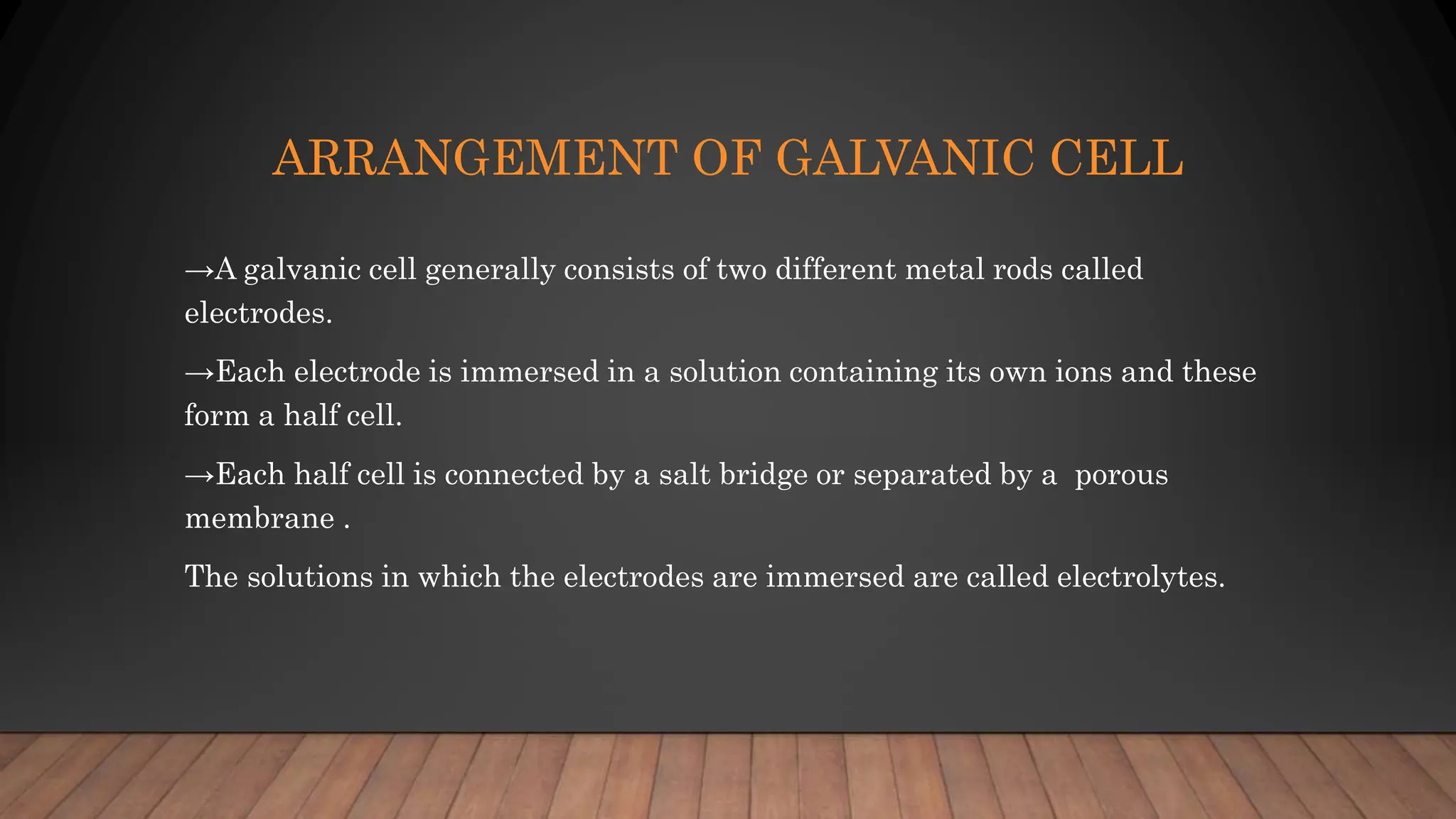 ARRANGEMENT OF GALVANIC CELL

→A galvanic cell generally consists of two different metal rods called electrodes.

→Each electrode is immersed in a solution containing its own ions and these form a half cell.

→Each half cell is connected by a salt bridge or separated by a porous membrane .

The solutions in which the electrodes are immersed are called electrolytes.